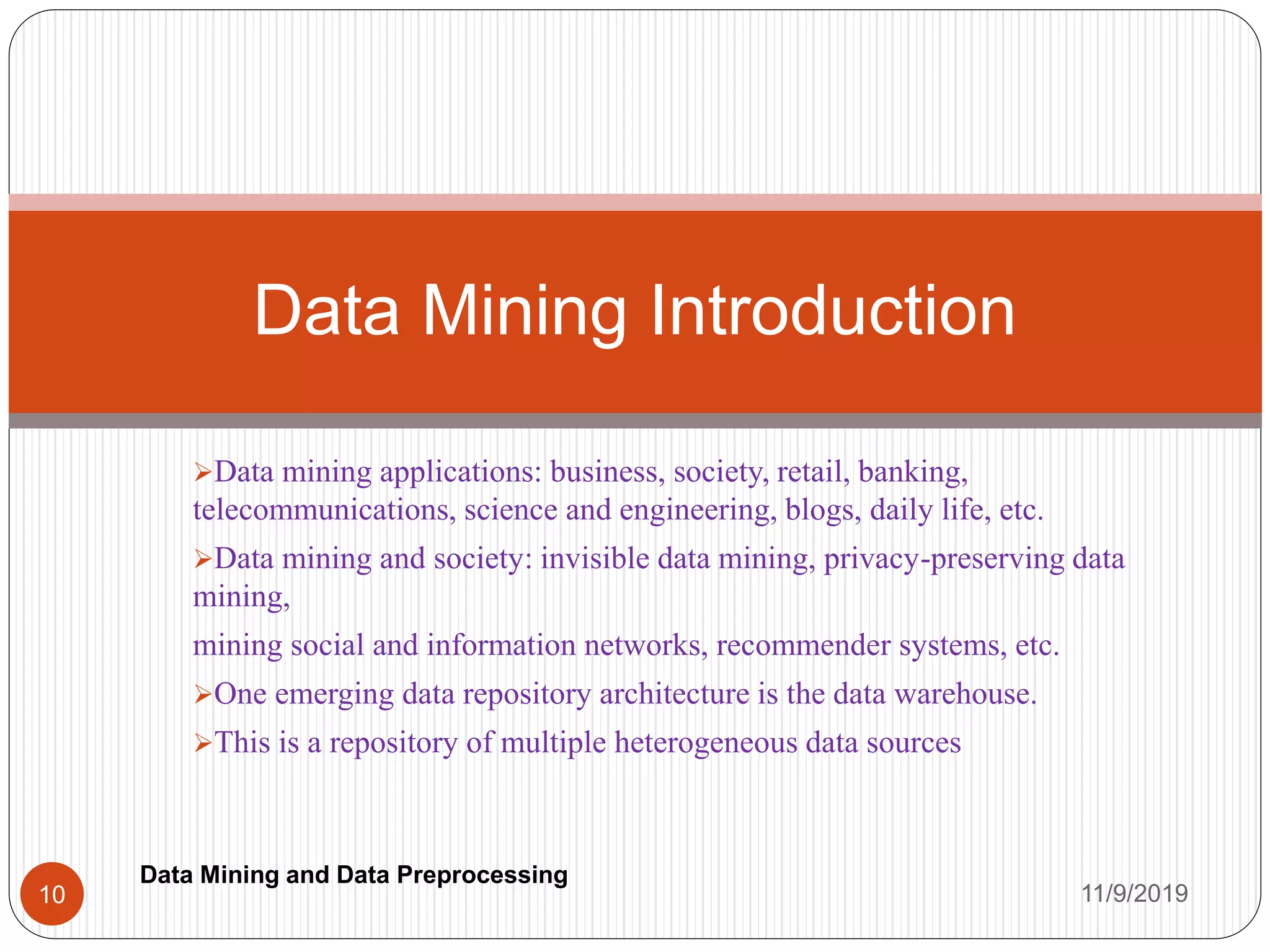 Data Mining Introduction

➢Data mining applications: business, society, retail, banking, telecommunications, science and engineering, blogs, daily life, etc.

➢Data mining and society: invisible data mining, privacy-preserving data mining,

mining social and information networks, recommender systems, etc.

➢One emerging data repository architecture is the data warehouse.

➢This is a repository of multiple heterogeneous data sources

10

Data Mining and Data Preprocessing

11/9/2019